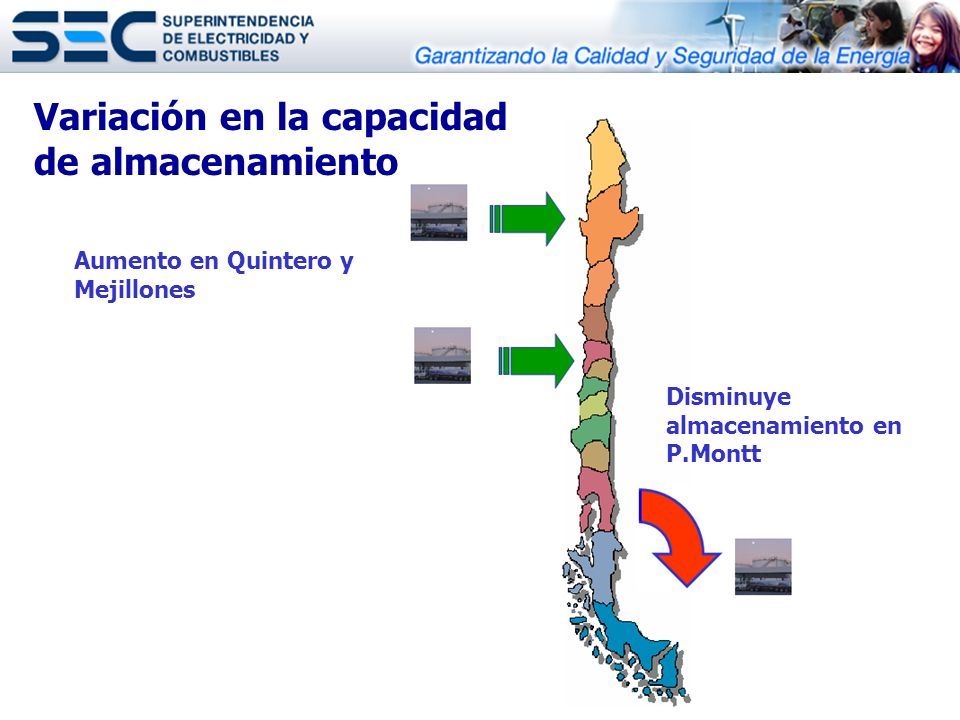 SEC SUPERINTENDENCIA DE ELECTRICIDAD Y COMBUSTIBLES

Garantizando la Calidad y Seguridad de la Energía

Variación en la capacidad de almacenamiento

Aumento en Quintero y Mejillones

Disminuye almacenamiento en P.Montt